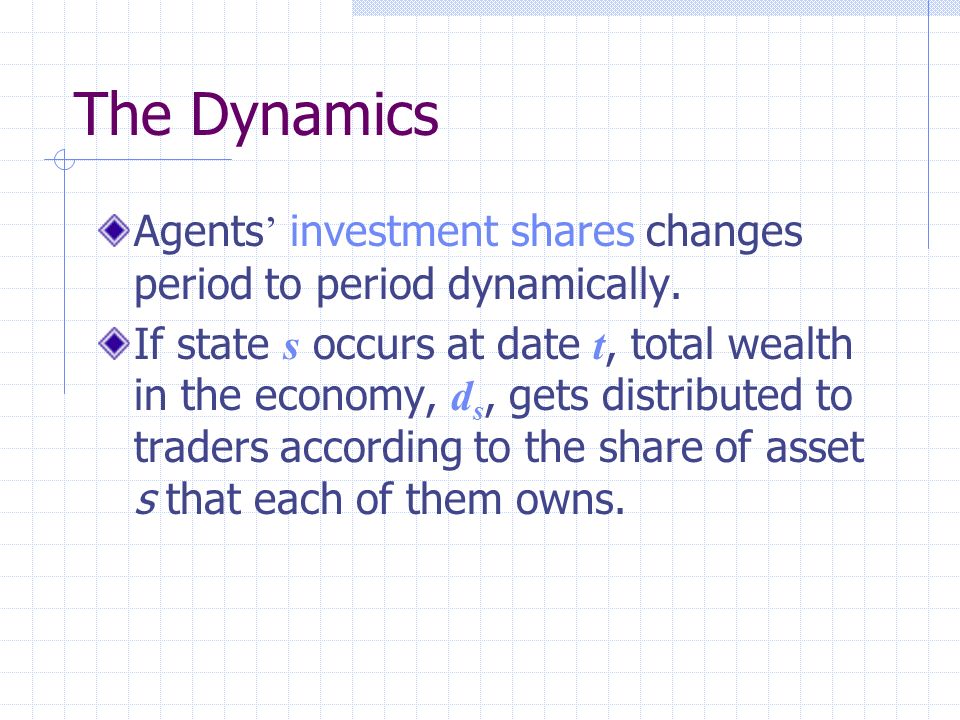 The Dynamics

Agents' investment shares changes period to period dynamically.

If state $s$ occurs at date $t$, total wealth in the economy, $d_s$, gets distributed to traders according to the share of asset $s$ that each of them owns.